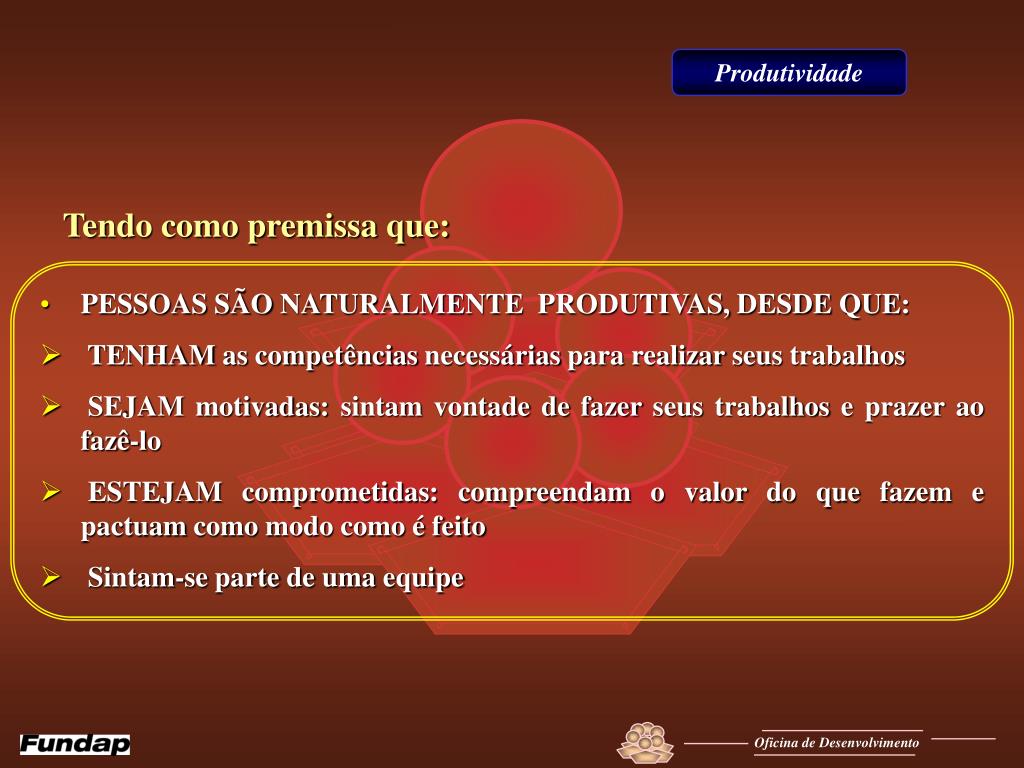 Produtividade

Tendo como premissa que:

• PESSOAS SÃO NATURALMENTE PRODUTIVAS, DESDE QUE:

➢ TENHAM as competências necessárias para realizar seus trabalhos

➢ SEJAM motivadas: sintam vontade de fazer seus trabalhos e prazer ao fazê-lo

➢ ESTEJAM comprometidas: compreendam o valor do que fazem e pactuam como modo como é feito

➢ Sintam-se parte de uma equipe

Fundap

Oficina de Desenvolvimento